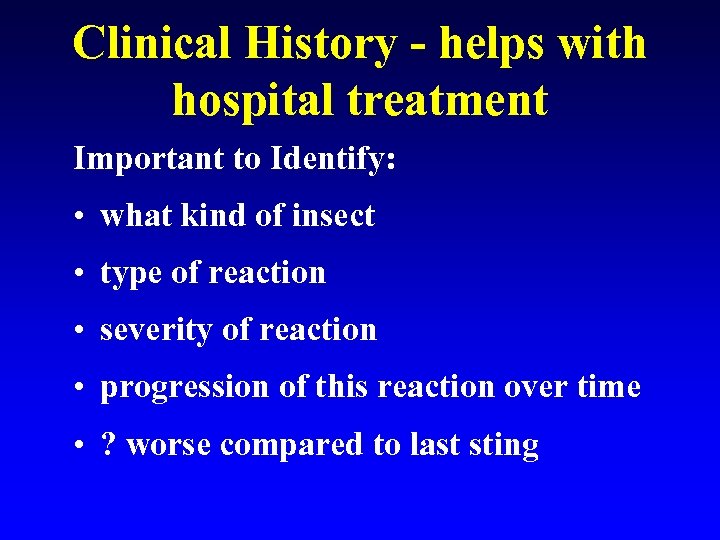 Clinical History - helps with hospital treatment

Important to Identify:

• what kind of insect

• type of reaction

• severity of reaction

• progression of this reaction over time

• ? worse compared to last sting